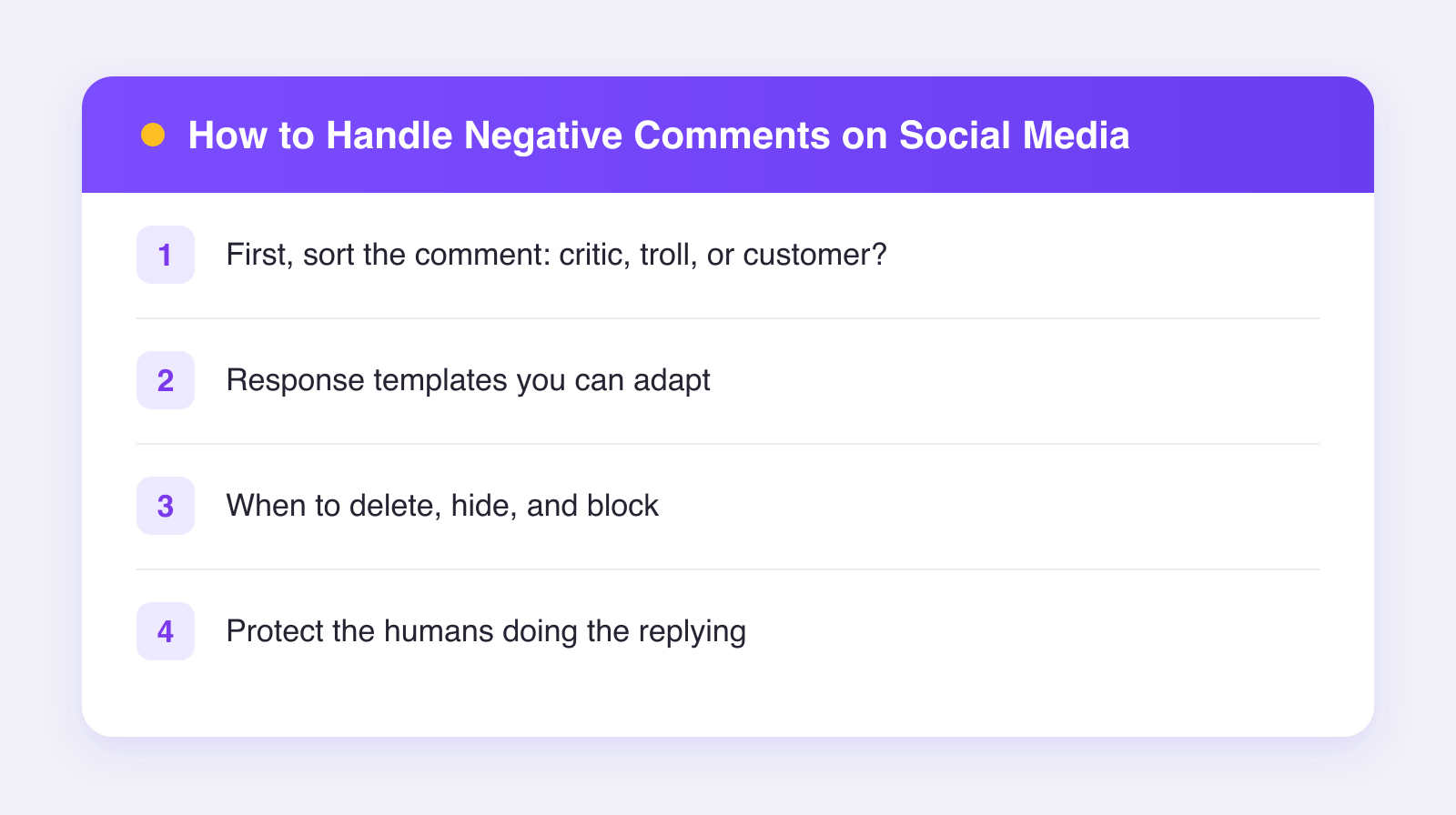 How to Handle Negative Comments on Social Media

1 First, sort the comment: critic, troll, or customer?

2 Response templates you can adapt

3 When to delete, hide, and block

4 Protect the humans doing the replying